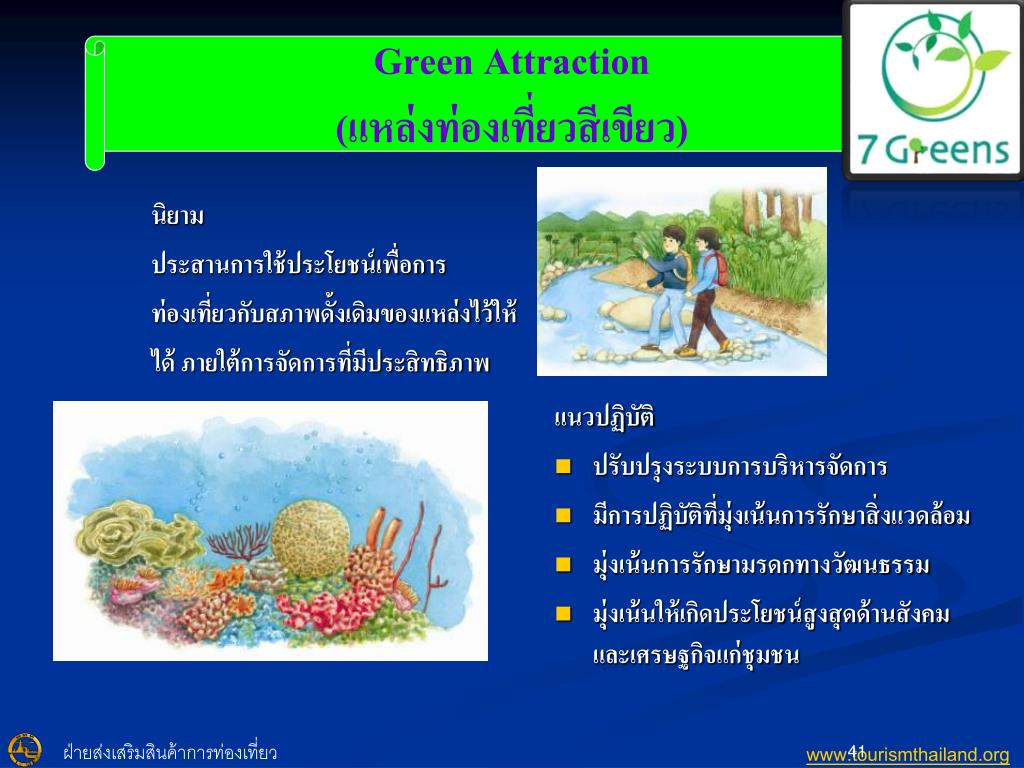 Green Attraction
(แหล่งท่องเที่ยวสีเขียว)

7 Greens

นิยาม
ประสานการใช้ประโยชน์เพื่อการท่องเที่ยวกับสภาพดั้งเดิมของแหล่งไว้ให้ได้ ภายใต้การจัดการที่มีประสิทธิภาพ

แนวปฏิบัติ
- ปรับปรุงระบบการบริหารจัดการ
- มีการปฏิบัติที่มุ่งเน้นการรักษาสิ่งแวดล้อม
- มุ่งเน้นการรักษามรดกทางวัฒนธรรม
- มุ่งเน้นให้เกิดประโยชน์สูงสุดด้านสังคมและเศรษฐกิจแก่ชุมชน

ฝ่ายส่งเสริมสินค้าการท่องเที่ยว
41
www.tourismthailand.org